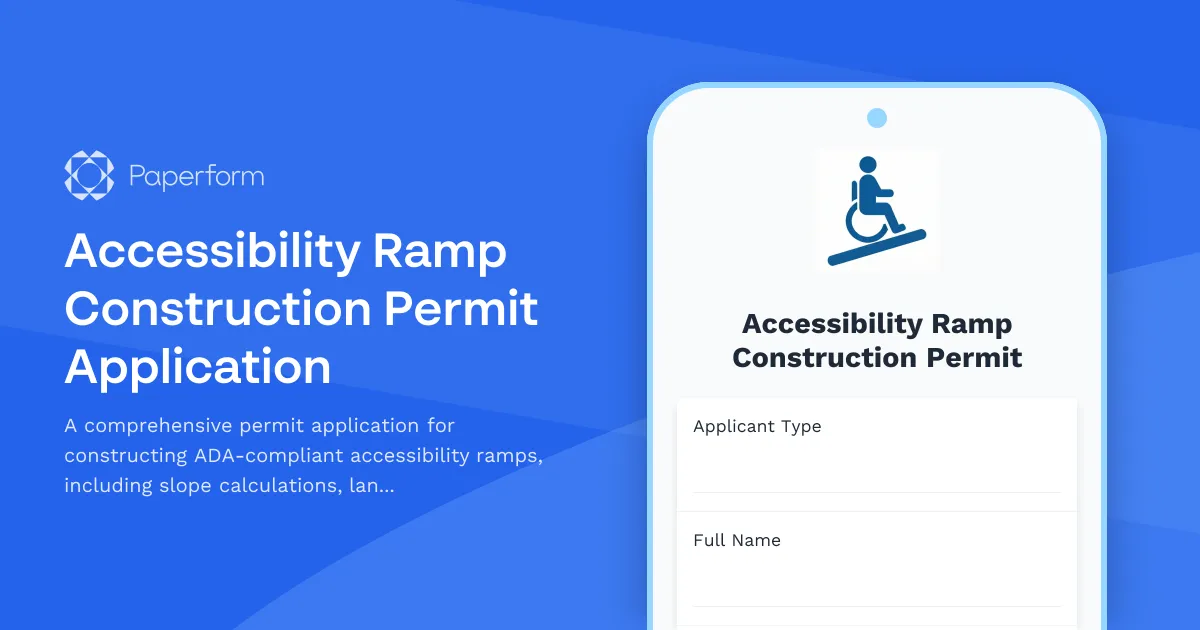 Paperform

Accessibility Ramp Construction Permit Application

A comprehensive permit application for constructing ADA-compliant accessibility ramps, including slope calculations, lan...

Accessibility Ramp Construction Permit

Applicant Type

Full Name